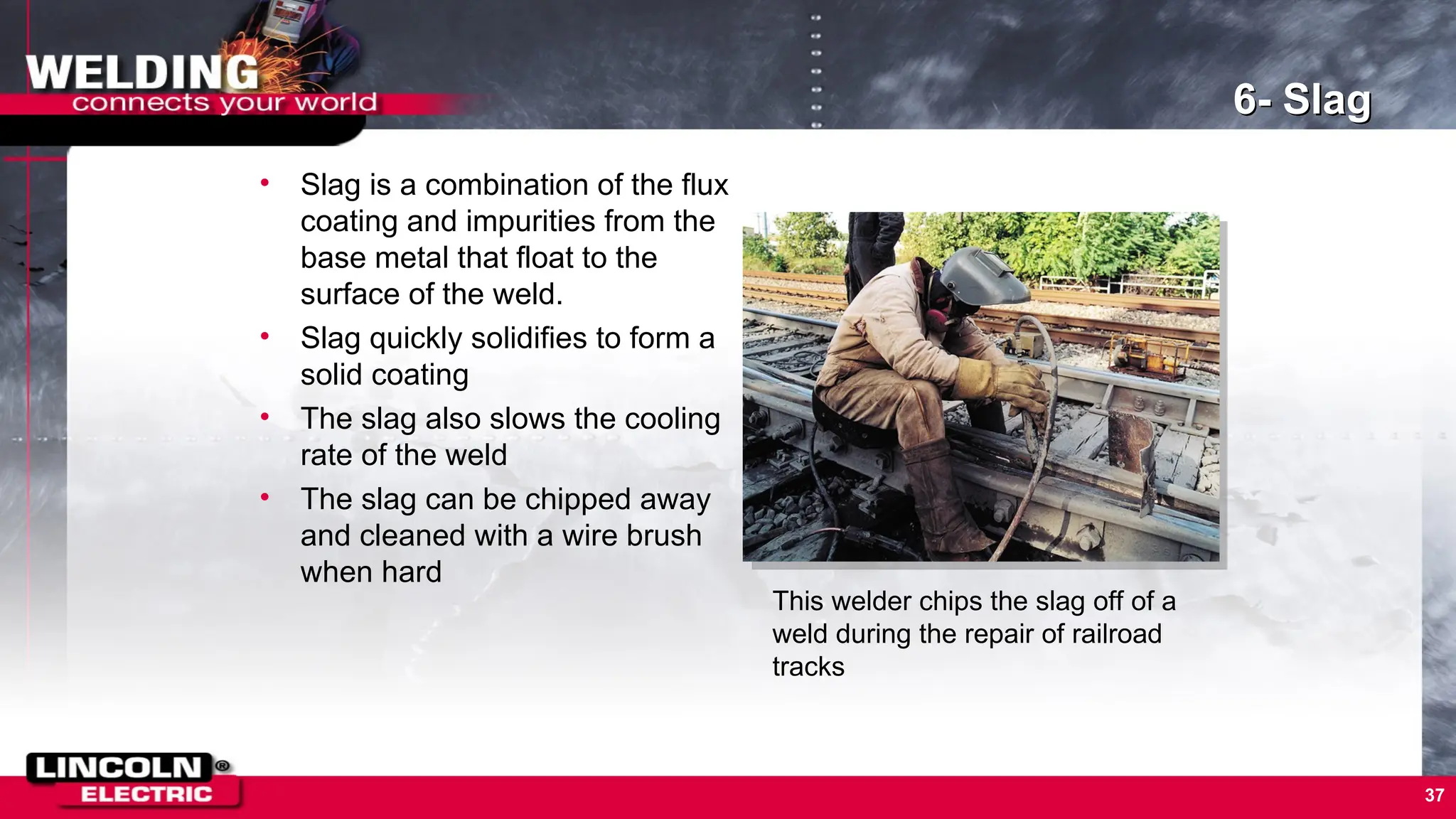 WELDING
connects your world

6- Slag

• Slag is a combination of the flux coating and impurities from the base metal that float to the surface of the weld.
• Slag quickly solidifies to form a solid coating
• The slag also slows the cooling rate of the weld
• The slag can be chipped away and cleaned with a wire brush when hard

This welder chips the slag off of a weld during the repair of railroad tracks

LINCOLN® ELECTRIC

37